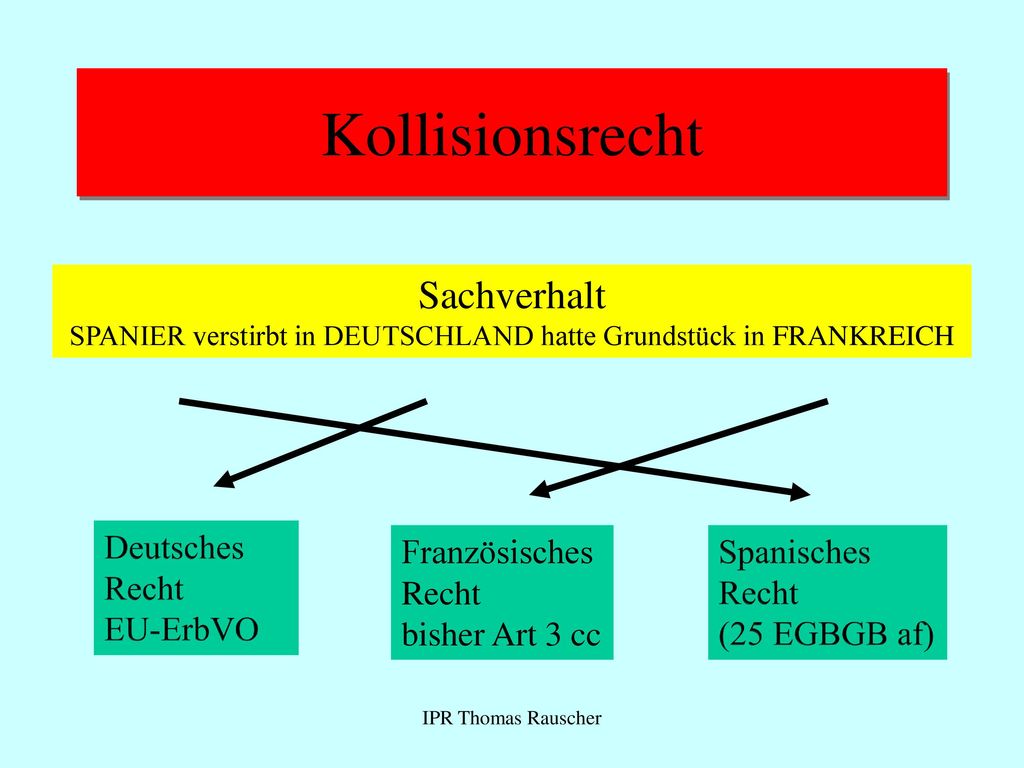 Kollisionsrecht

Sachverhalt
SPANIER verstirbt in DEUTSCHLAND hatte Grundstück in FRANKREICH

Deutsches Recht EU-ErbVO

Französisches Recht bisher Art 3 cc

Spanisches Recht (25 EGBGB af)

IPR Thomas Rauscher